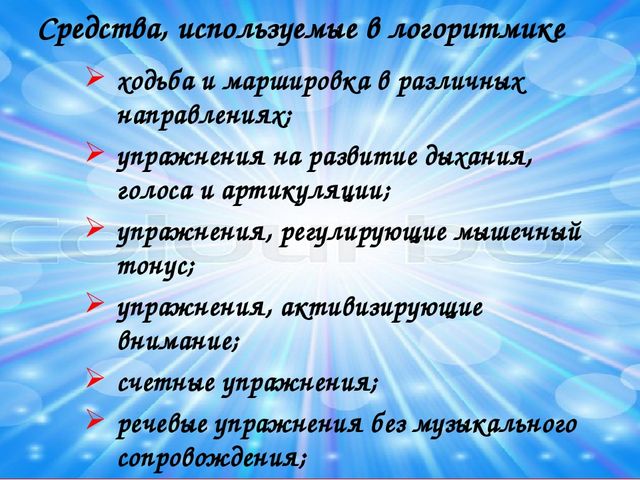 Средства, используемые в логоритмике

➢ ходьба и маршировка в различных направлениях;
➢ упражнения на развитие дыхания, голоса и артикуляции;
➢ упражнения, регулирующие мышечный тонус;
➢ упражнения, активизирующие внимание;
➢ счетные упражнения;
➢ речевые упражнения без музыкального сопровождения;

colourbox